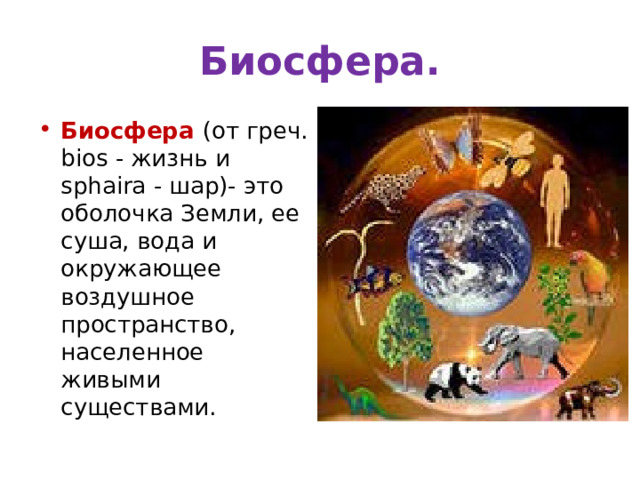 Биосфера.

• Биосфера (от греч. bios - жизнь и sphaira - шар)- это оболочка Земли, ее суша, вода и окружающее воздушное пространство, населенное живыми существами.